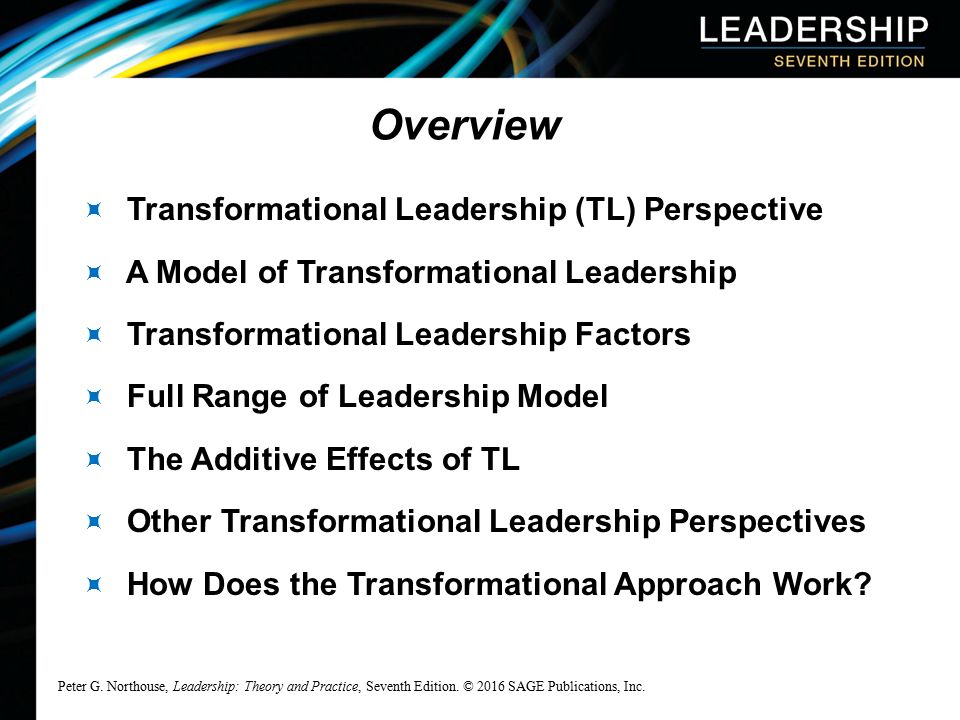 LEADERSHIP
SEVENTH EDITION

Overview

Transformational Leadership (TL) Perspective

A Model of Transformational Leadership

Transformational Leadership Factors

Full Range of Leadership Model

The Additive Effects of TL

Other Transformational Leadership Perspectives

How Does the Transformational Approach Work?

Peter G. Northouse, Leadership: Theory and Practice, Seventh Edition. © 2016 SAGE Publications, Inc.